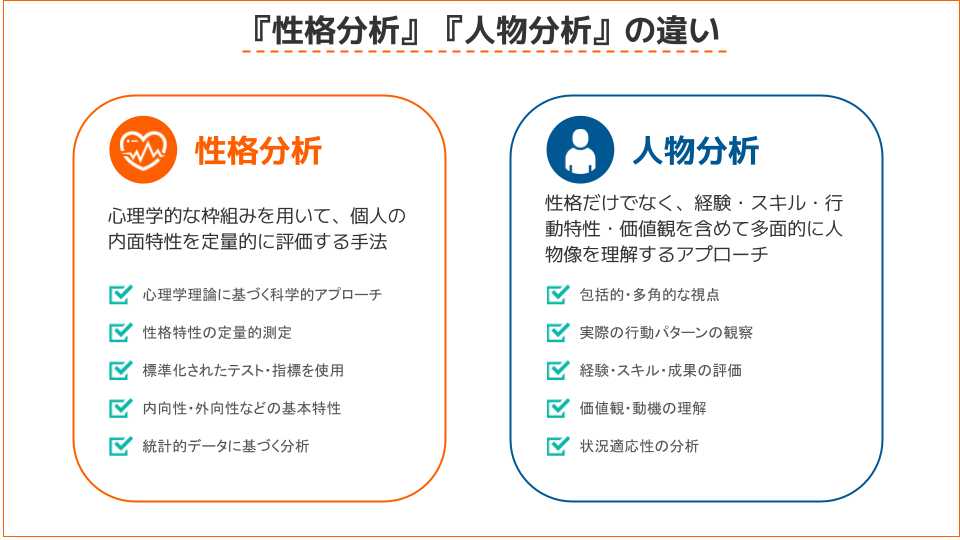 『性格分析』『人物分析』の違い

性格分析

心理学的な枠組みを用いて、個人の内面特性を定量的に評価する手法

心理学理論に基づく科学的アプローチ

性格特性の定量的測定

標準化されたテスト・指標を使用

内向性・外向性などの基本特性

統計的データに基づく分析

人物分析

性格だけでなく、経験・スキル・行動特性・価値観を含めて多面的に人物像を理解するアプローチ

包括的・多角的な視点

実際の行動パターンの観察

経験・スキル・成果の評価

価値観・動機の理解

状況適応性の分析